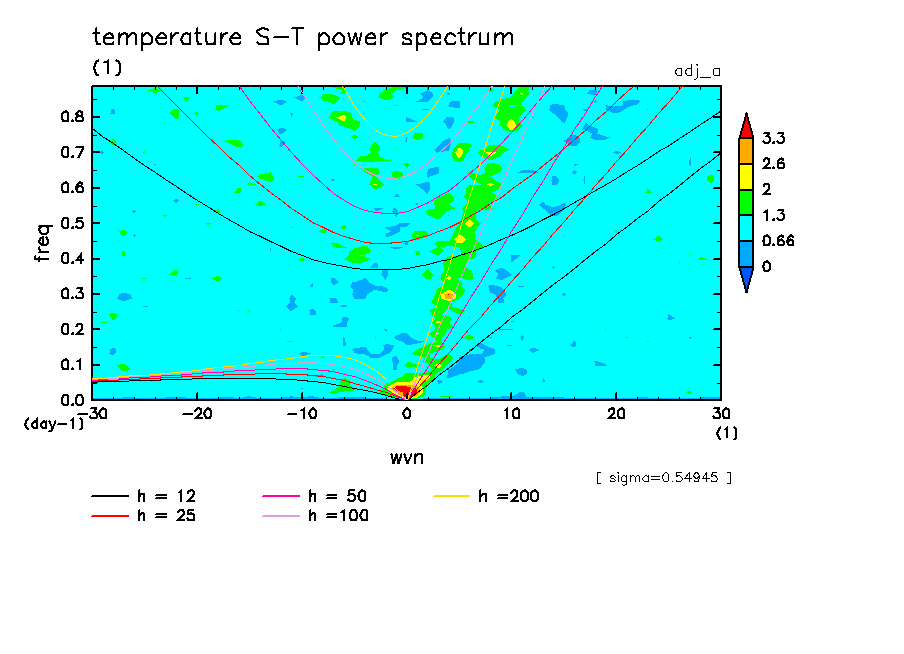 temperature S-T power spectrum

(1)

adj_a

freq

0.8
0.7
0.6
0.5
0.4
0.3
0.2
0.1
0.0

(day-1)

-30 -20 -10 0 10 20 30

(1)

wvn

3.3
2.6
2
1.3
0.66
0

[ sigma=0.54945 ]

h = 12
h = 25
h = 50
h =100
h =200